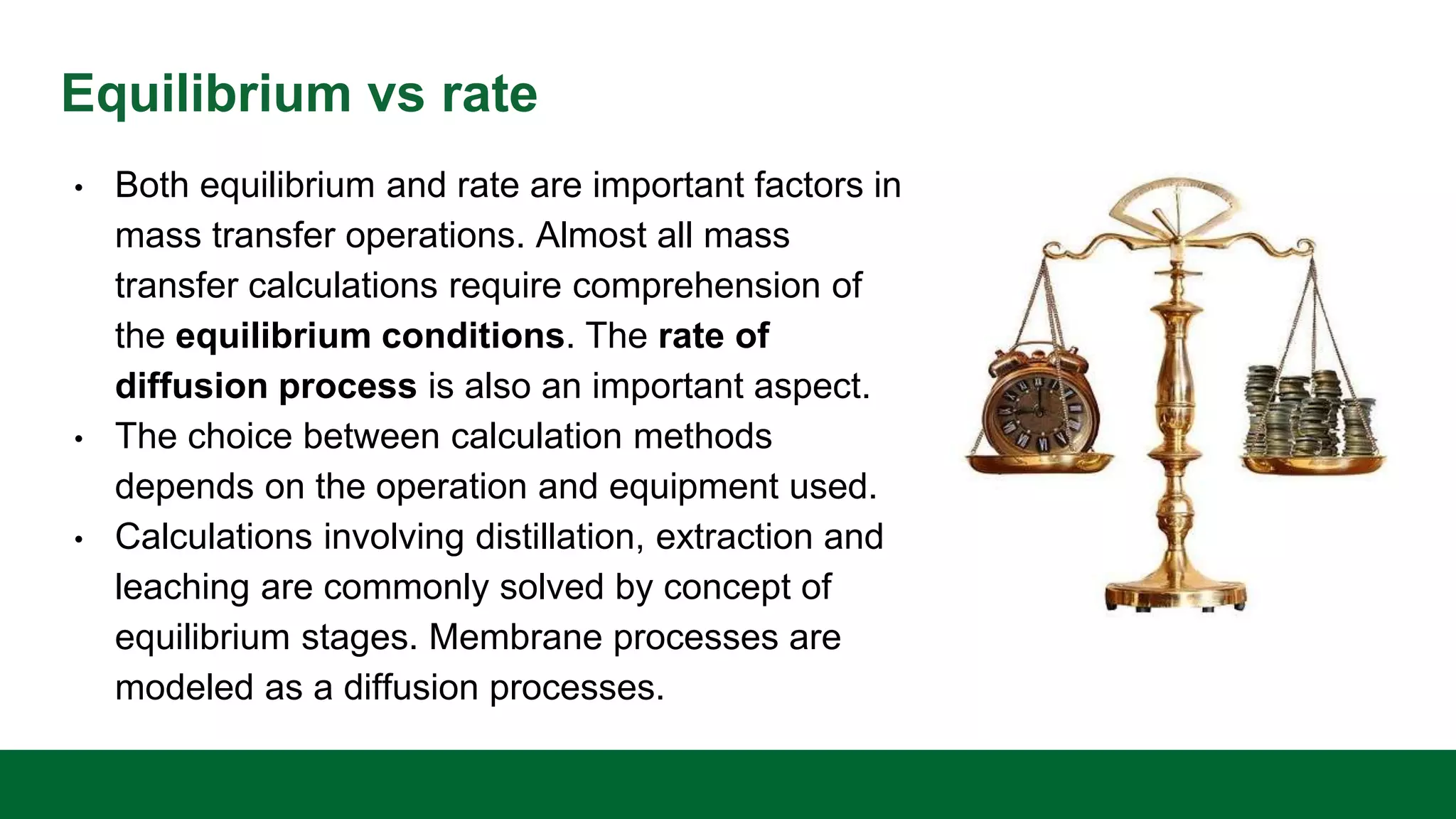 Equilibrium vs rate

• Both equilibrium and rate are important factors in mass transfer operations. Almost all mass transfer calculations require comprehension of the equilibrium conditions. The rate of diffusion process is also an important aspect.
• The choice between calculation methods depends on the operation and equipment used.
• Calculations involving distillation, extraction and leaching are commonly solved by concept of equilibrium stages. Membrane processes are modeled as a diffusion processes.